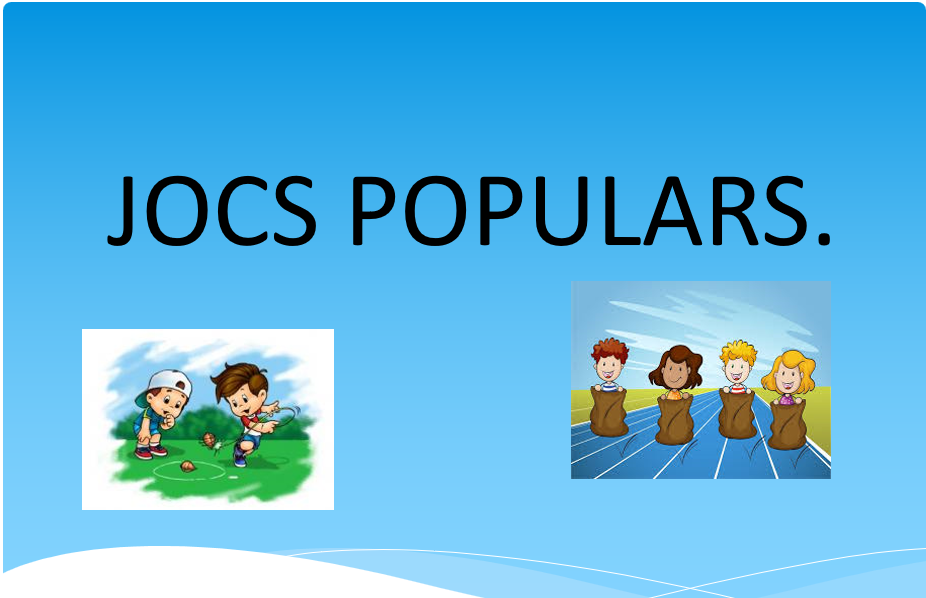 JOCS POPULARS.